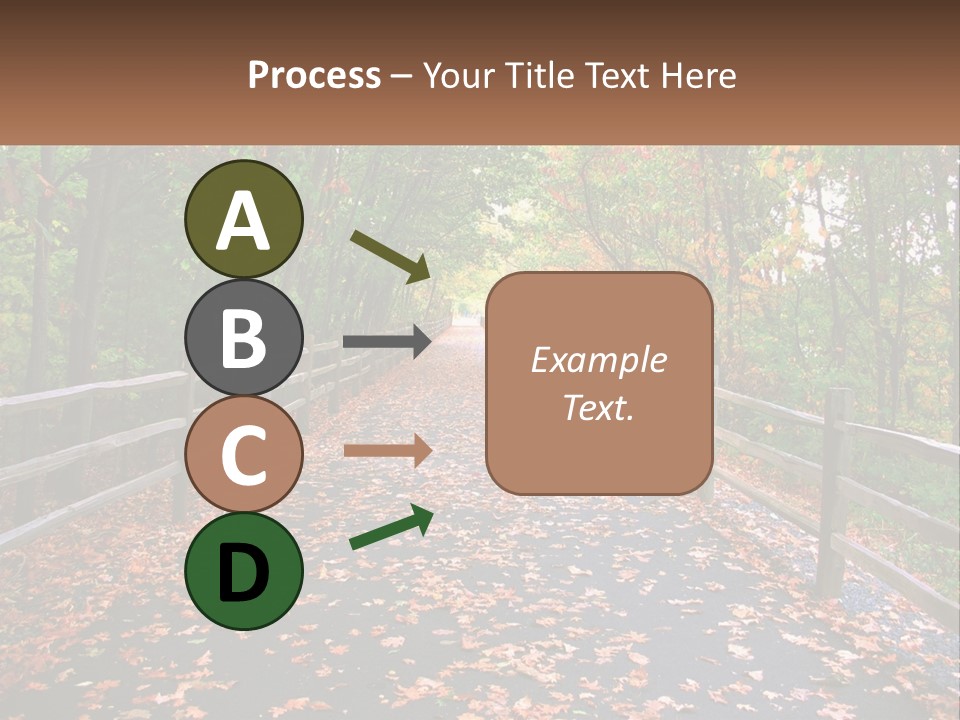 Process – Your Title Text Here

A

B

C

D

Example Text.